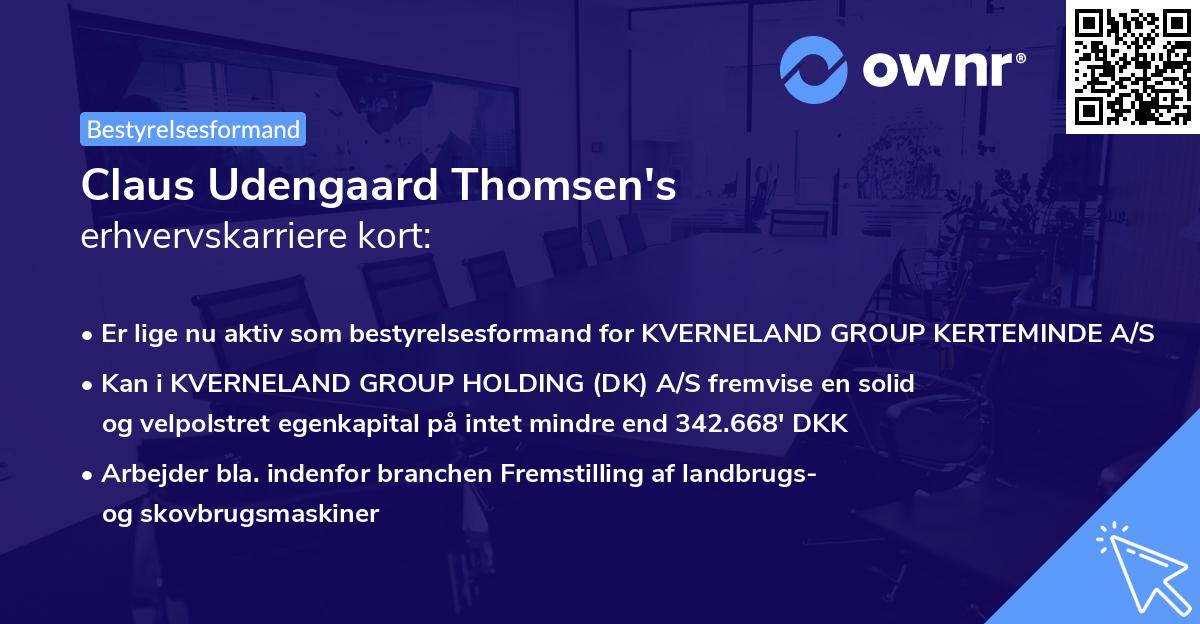 ownr®

Bestyrelsesformand

Claus Udengaard Thomsen's erhvervskarriere kort:

• Er lige nu aktiv som bestyrelsesformand for KVERNELAND GROUP KERTEMINDE A/S

• Kan i KVERNELAND GROUP HOLDING (DK) A/S fremvise en solid og velpolstret egenkapital på intet mindre end 342.668' DKK

• Arbejder bla. indenfor branchen Fremstilling af landbrugs- og skovbrugsmaskiner